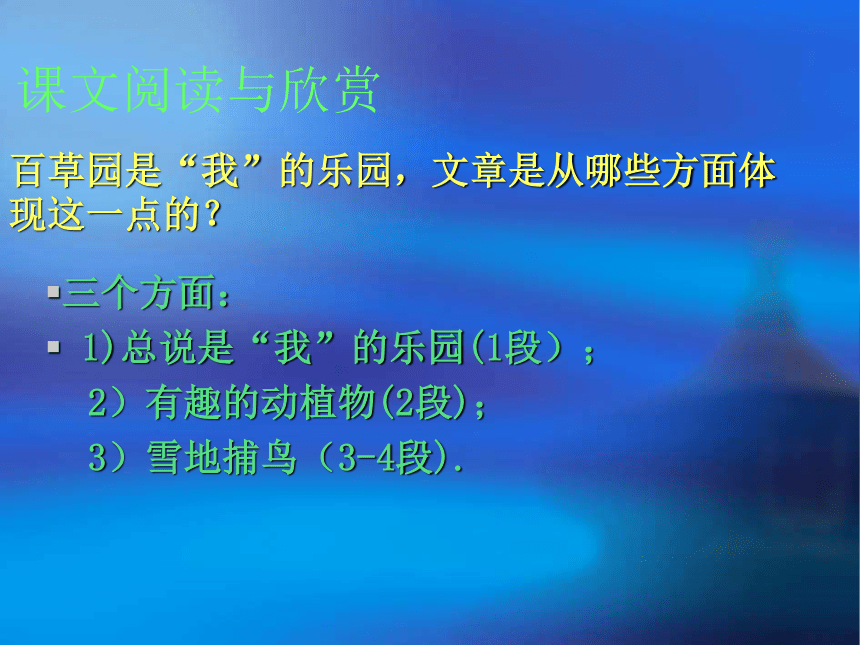 课文阅读与欣赏

百草园是“我”的乐园，文章是从哪些方面体现这一点的？

▪三个方面：

▪ 1)总说是“我”的乐园(1段）；

2）有趣的动植物(2段)；

3）雪地捕鸟（3-4段).